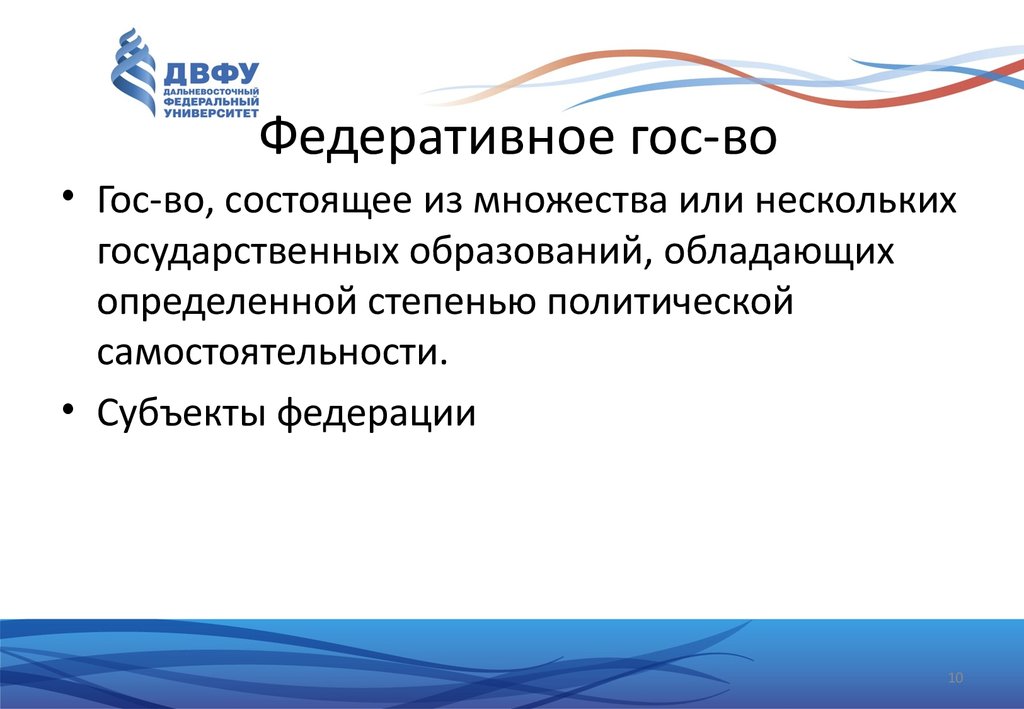 ДВФУ
ДАЛЬНЕВОСТОЧНЫЙ
ФЕДЕРАЛЬНЫЙ
УНИВЕРСИТЕТ

Федеративное гос-во

• Гос-во, состоящее из множества или нескольких государственных образований, обладающих определенной степенью политической самостоятельности.

• Субъекты федерации

10